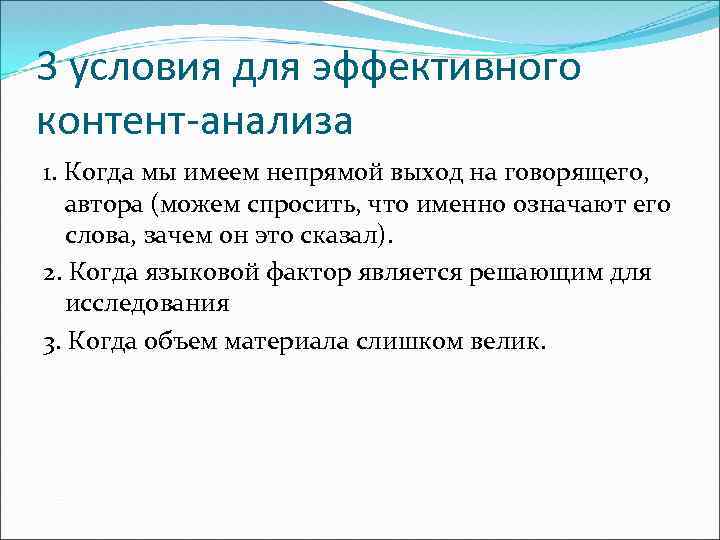 3 условия для эффективного контент-анализа

1. Когда мы имеем непрямой выход на говорящего, автора (можем спросить, что именно означают его слова, зачем он это сказал).

2. Когда языковой фактор является решающим для исследования

3. Когда объем материала слишком велик.